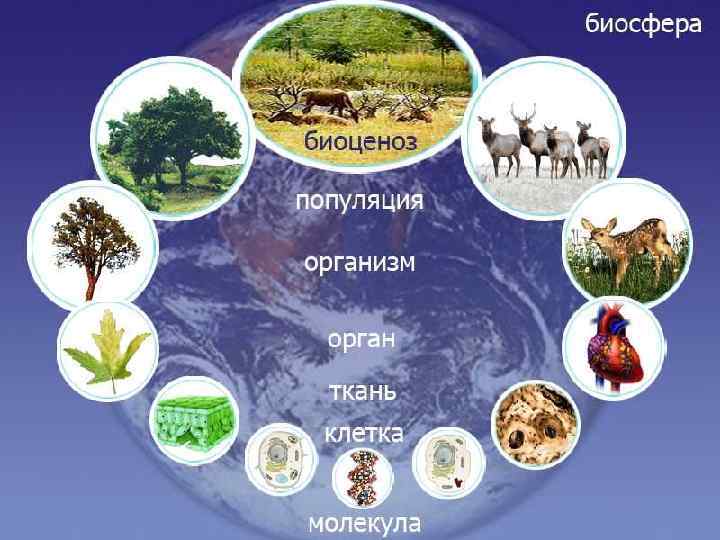 биосфера

биоценоз

популяция

организм

орган

ткань

клетка

молекула